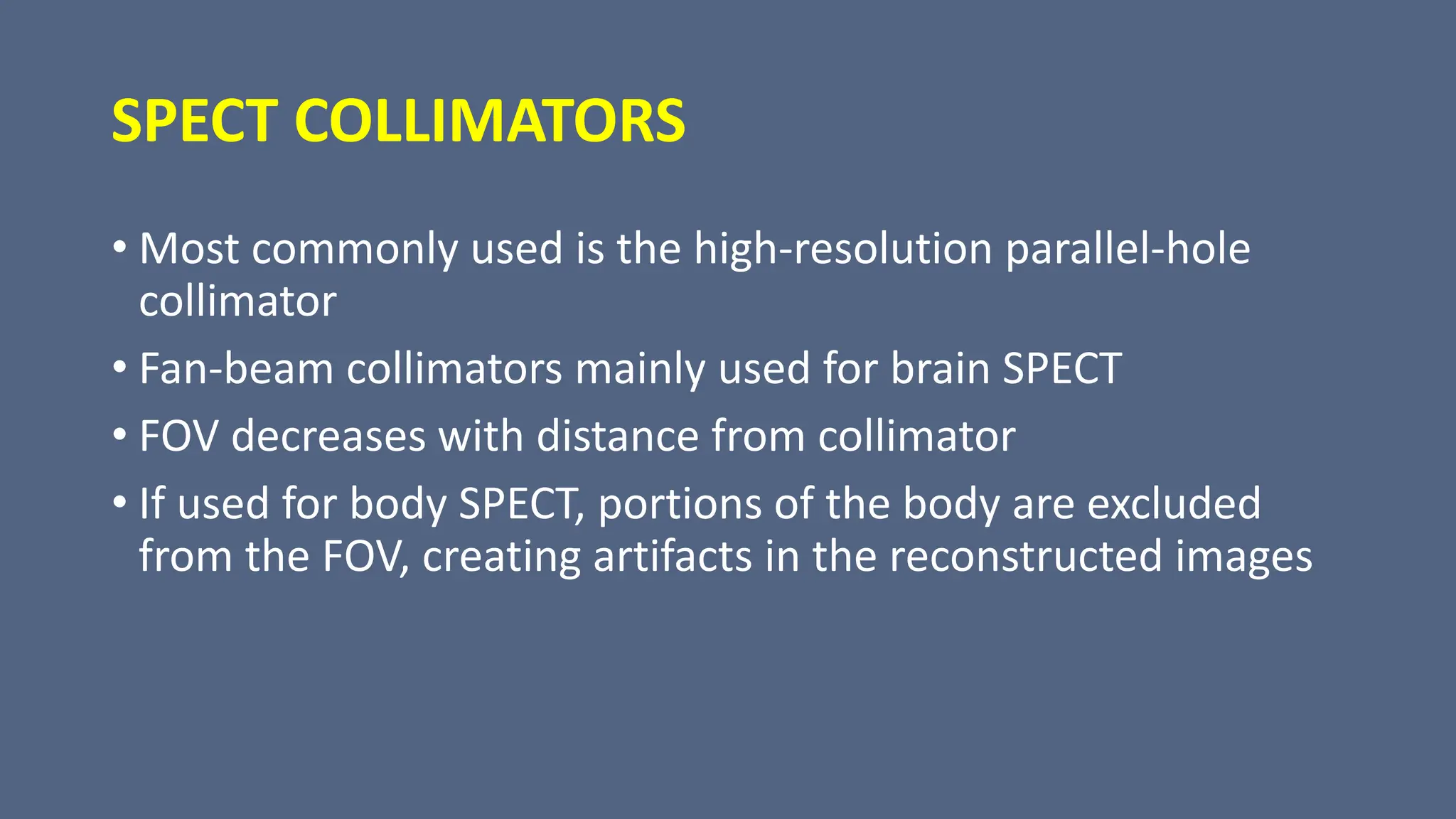 SPECT COLLIMATORS

• Most commonly used is the high-resolution parallel-hole collimator

• Fan-beam collimators mainly used for brain SPECT

• FOV decreases with distance from collimator

• If used for body SPECT, portions of the body are excluded from the FOV, creating artifacts in the reconstructed images